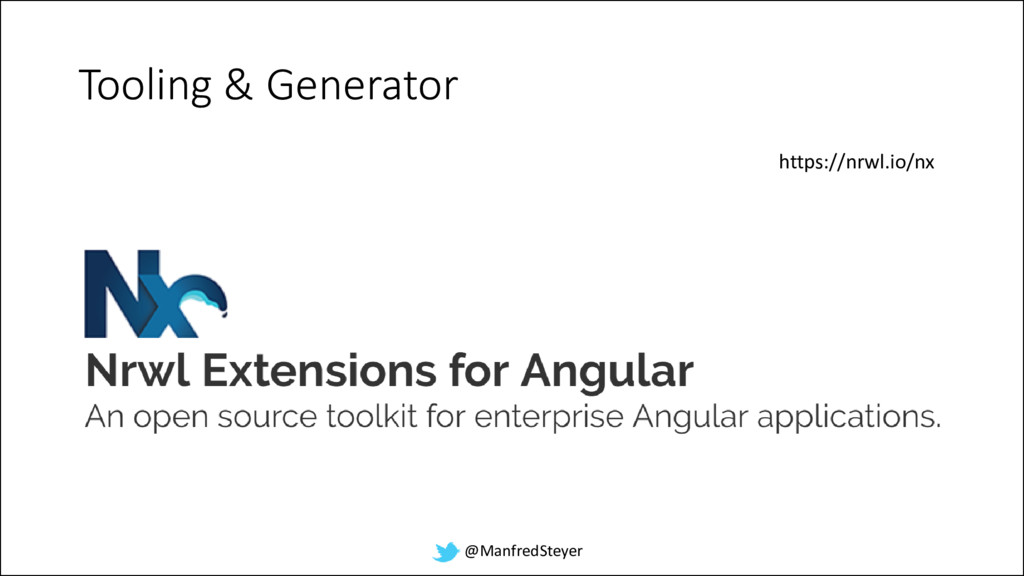 Tooling & Generator

https://nrwl.io/nx

Nx

Nrwl Extensions for Angular

An open source toolkit for enterprise Angular applications.

@ManfredSteyer